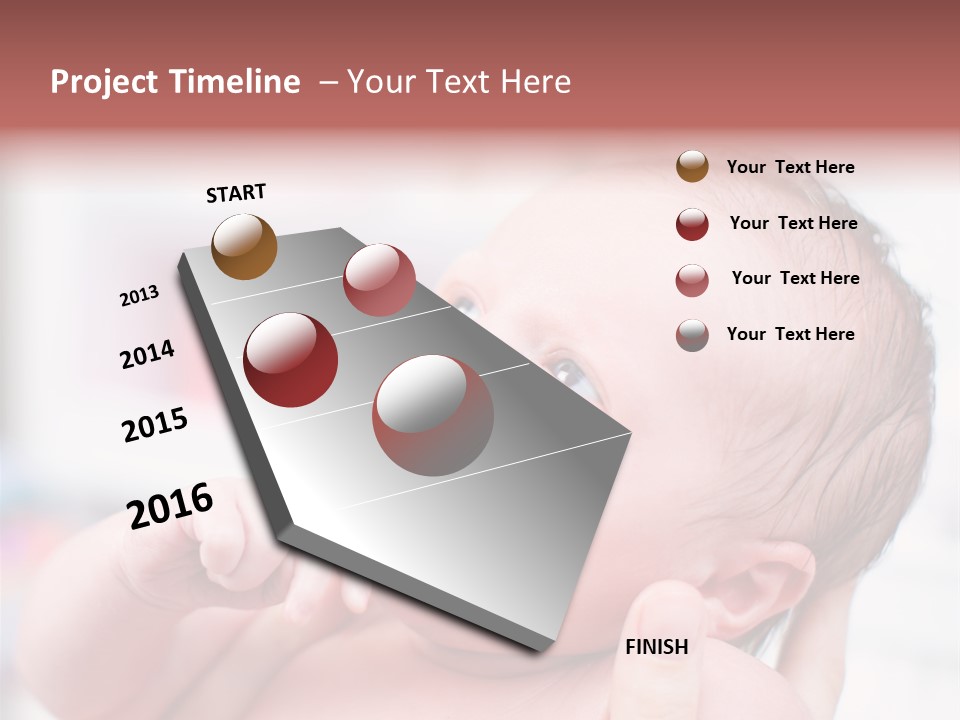 Project Timeline – Your Text Here

START

2013

2014

2015

2016

FINISH

Your Text Here

Your Text Here

Your Text Here

Your Text Here